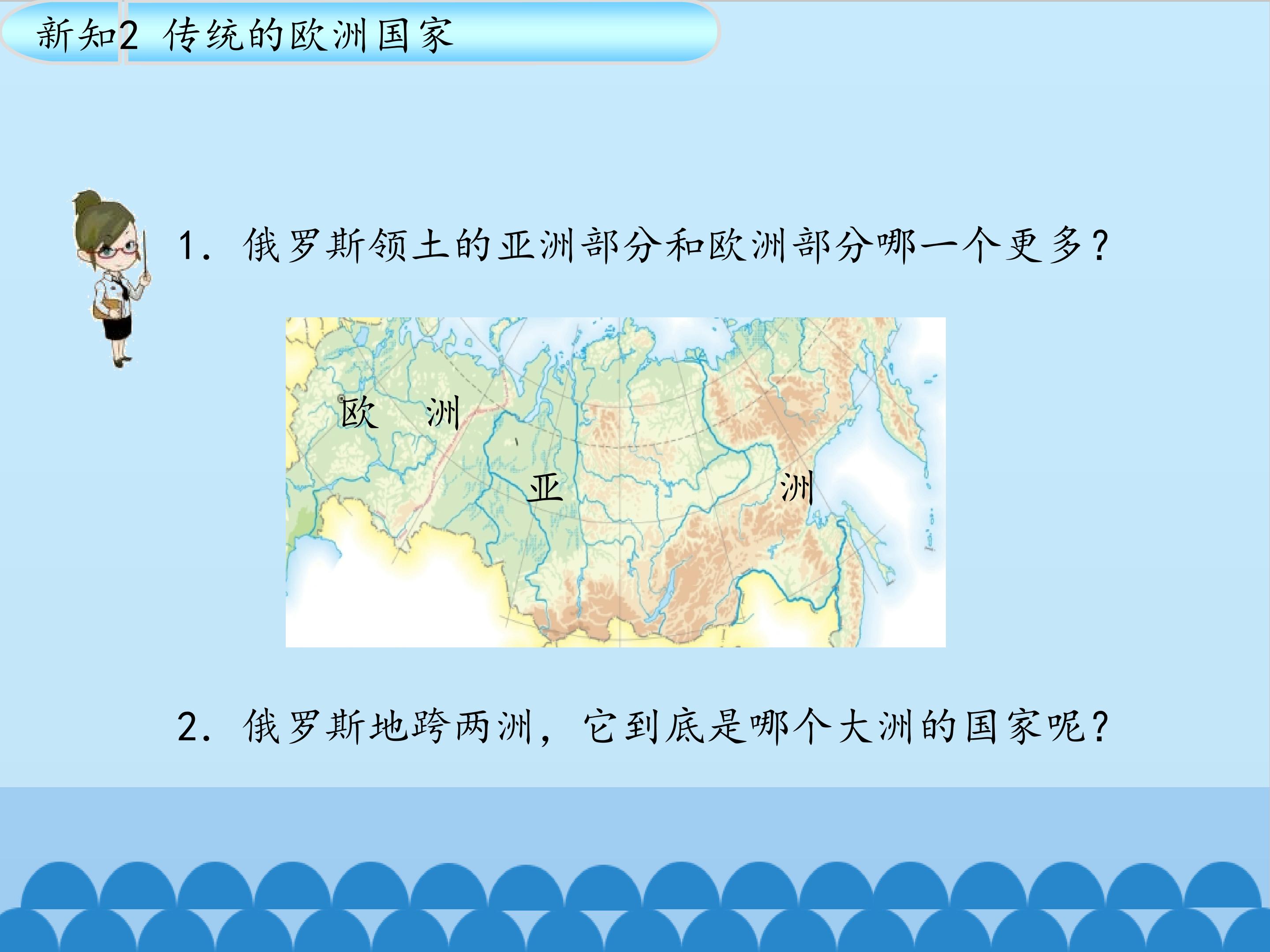 新知2 传统的欧洲国家

1. 俄罗斯领土的亚洲部分和欧洲部分哪一个更多?

欧 洲

亚

洲

2. 俄罗斯地跨两洲，它到底是哪个大洲的国家呢?